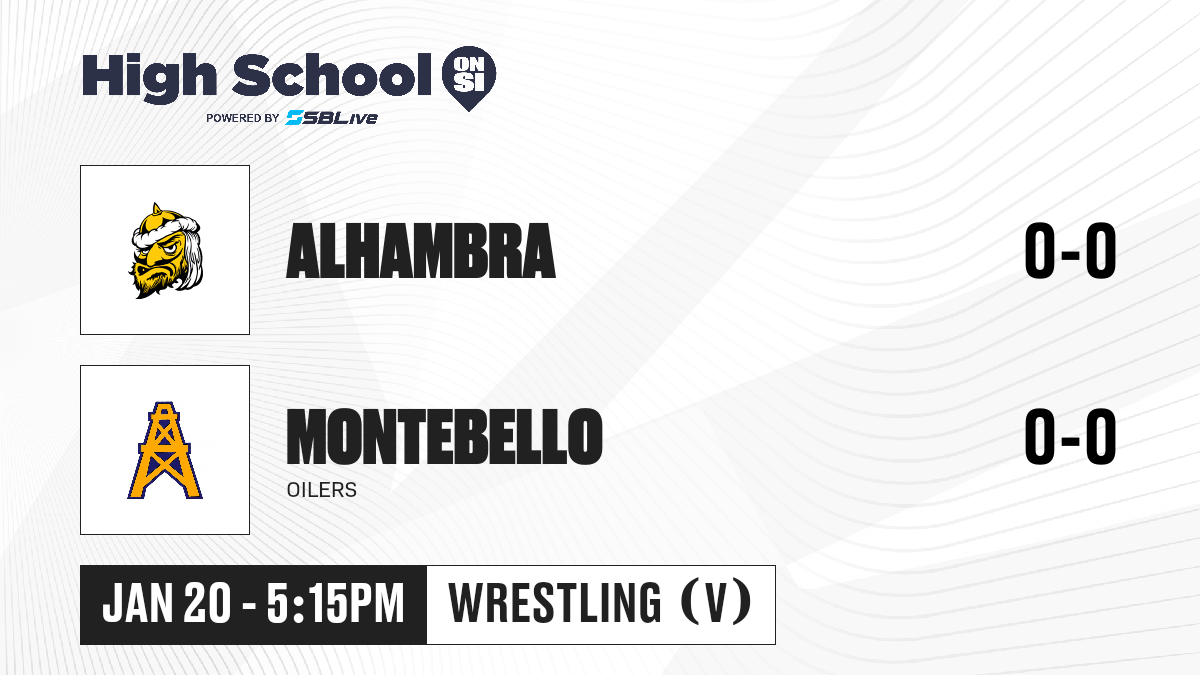 High School ON SI
POWERED BY SBLive

ALHAMBRA
0-0

MONTEBELLO
OILERS
0-0

JAN 20 - 5:15PM
WRESTLING (V)